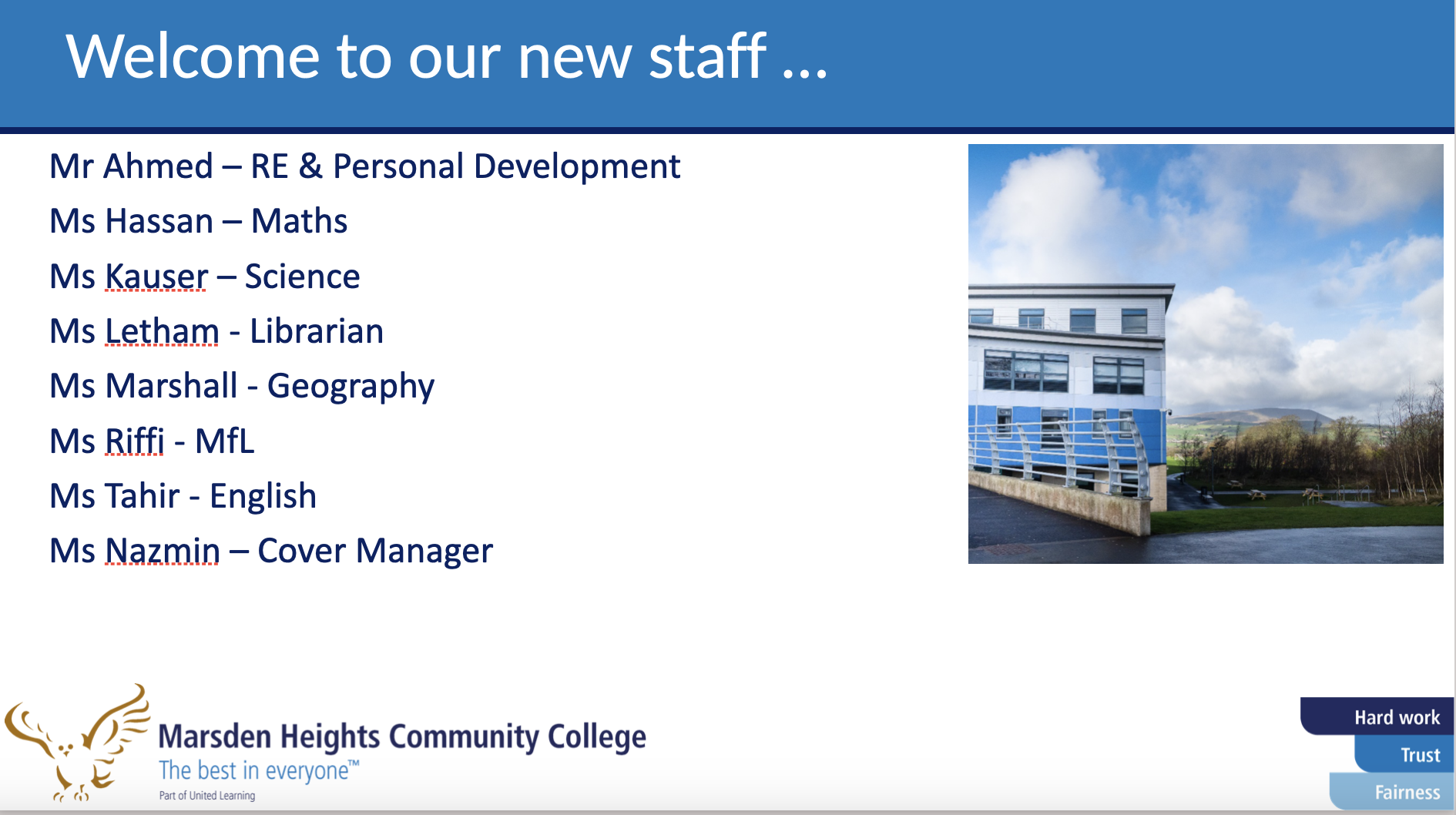 Welcome to our new staff …

Mr Ahmed – RE & Personal Development

Ms Hassan – Maths

Ms Kauser – Science

Ms Letham - Librarian

Ms Marshall - Geography

Ms Riffi - MfL

Ms Tahir - English

Ms Nazmin – Cover Manager

Marsden Heights Community College
The best in everyone™
Part of United Learning

Hard work
Trust
Fairness